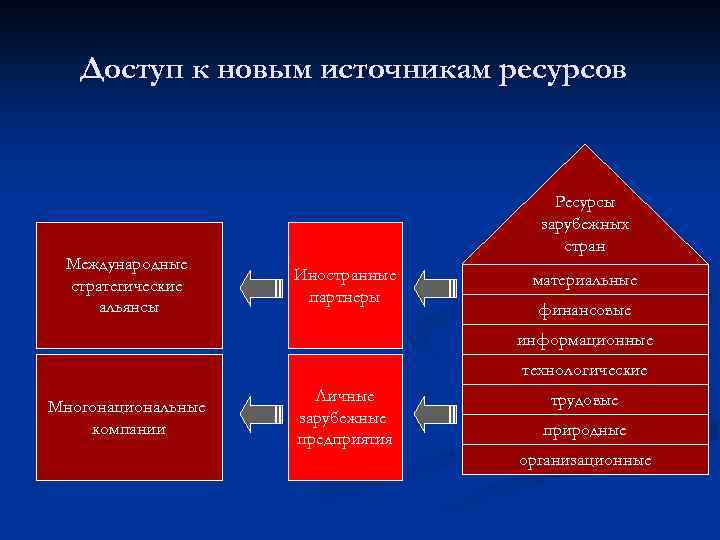 Доступ к новым источникам ресурсов

Международные стратегические альянсы

Многонациональные компании

Иностранные партнеры

Личные зарубежные предприятия

Ресурсы зарубежных стран

материальные

финансовые

информационные

технологические

трудовые

природные

организационные